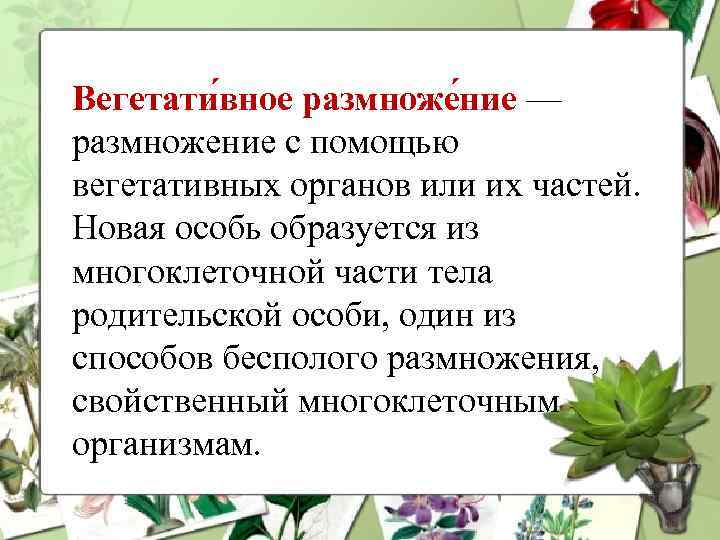 Вегетати́вное размноже́ние — размножение с помощью вегетативных органов или их частей. Новая особь образуется из многоклеточной части тела родительской особи, один из способов бесполого размножения, свойственный многоклеточным организмам.